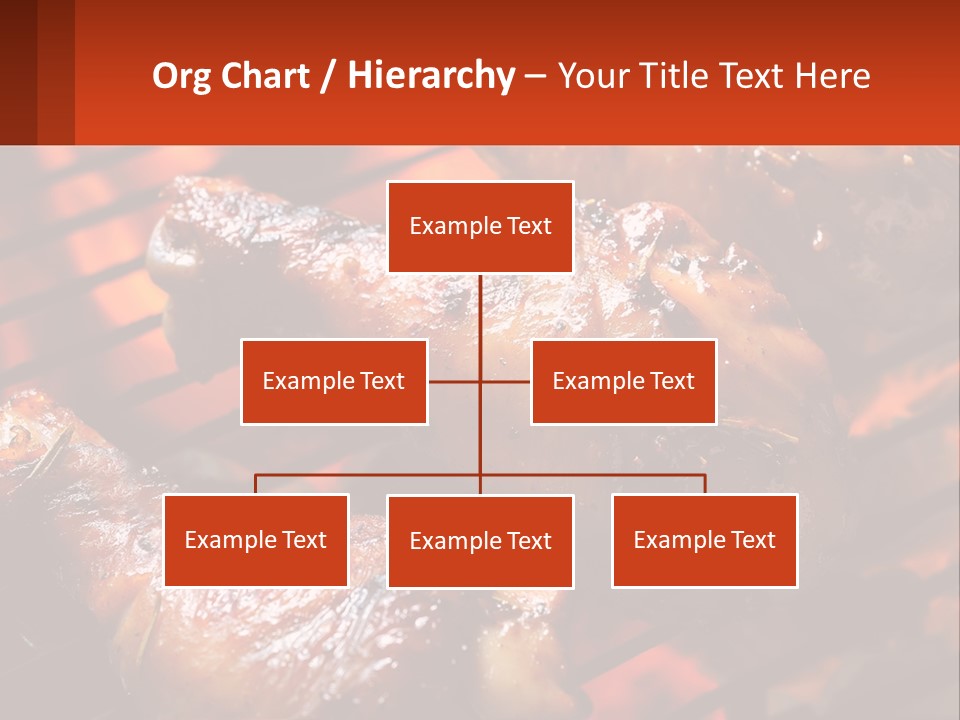 Org Chart / Hierarchy – Your Title Text Here

Example Text

Example Text

Example Text

Example Text

Example Text

Example Text